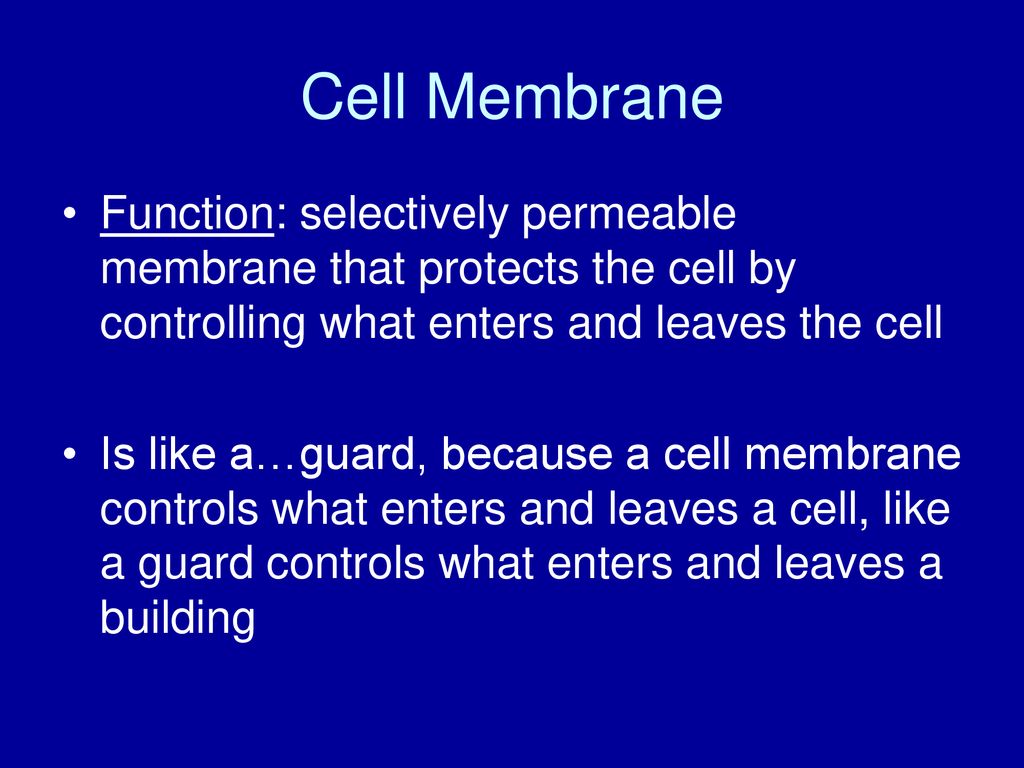 Cell Membrane

• Function: selectively permeable membrane that protects the cell by controlling what enters and leaves the cell

• Is like a…guard, because a cell membrane controls what enters and leaves a cell, like a guard controls what enters and leaves a building